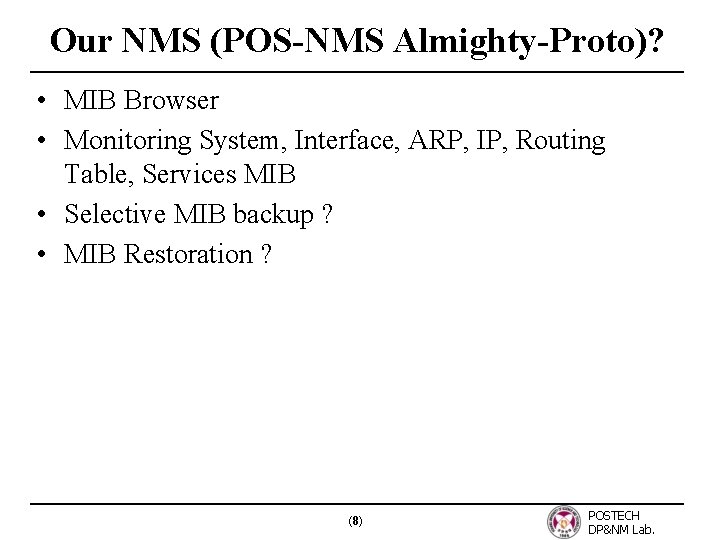 Our NMS (POS-NMS Almighty-Proto)?

• MIB Browser
• Monitoring System, Interface, ARP, IP, Routing Table, Services MIB
• Selective MIB backup ?
• MIB Restoration ?

(8)

POSTECH
DP&NM Lab.